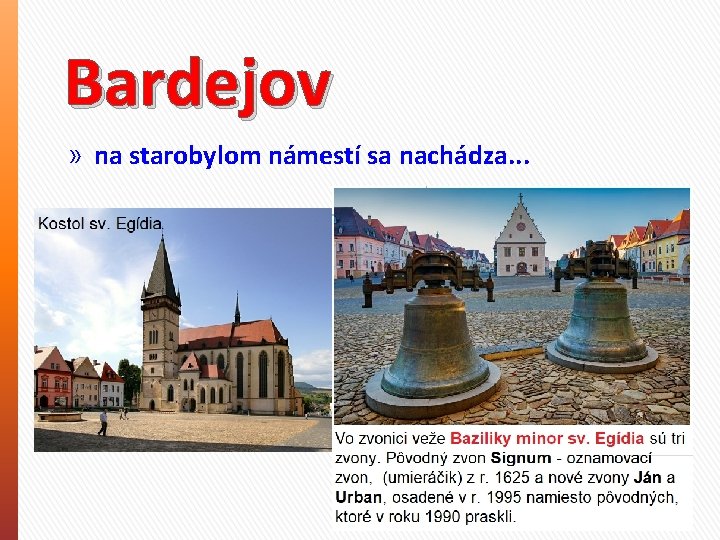 Bardejov

» na starobylom námestí sa nachádza...

Kostol sv. Egídia

Vo zvonici veže Baziliky minor sv. Egídia sú tri zvony. Pôvodný zvon Signum - oznamovací zvon, (umieráčik) z r. 1625 a nové zvony Ján a Urban, osadené v r. 1995 namiesto pôvodných, ktoré v roku 1990 praskli.